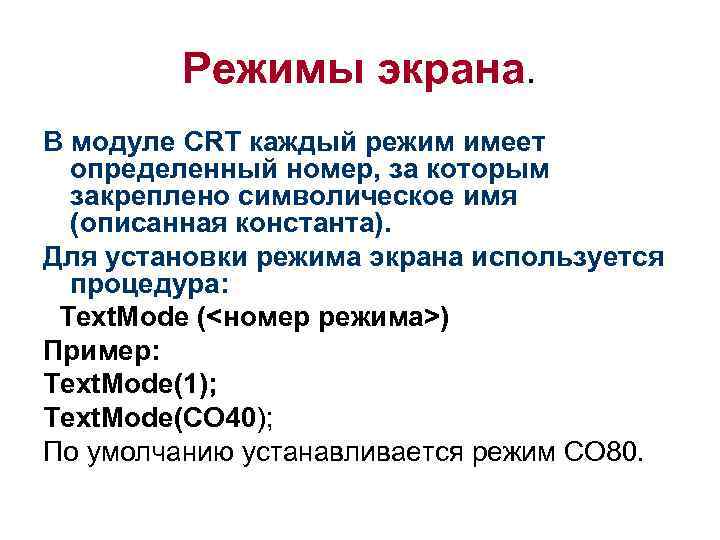 Режимы экрана.

В модуле CRT каждый режим имеет определенный номер, за которым закреплено символическое имя (описанная константа).

Для установки режима экрана используется процедура:

TextMode (<номер режима>)

Пример:

TextMode(1);

TextMode(CO40);

По умолчанию устанавливается режим CO80.